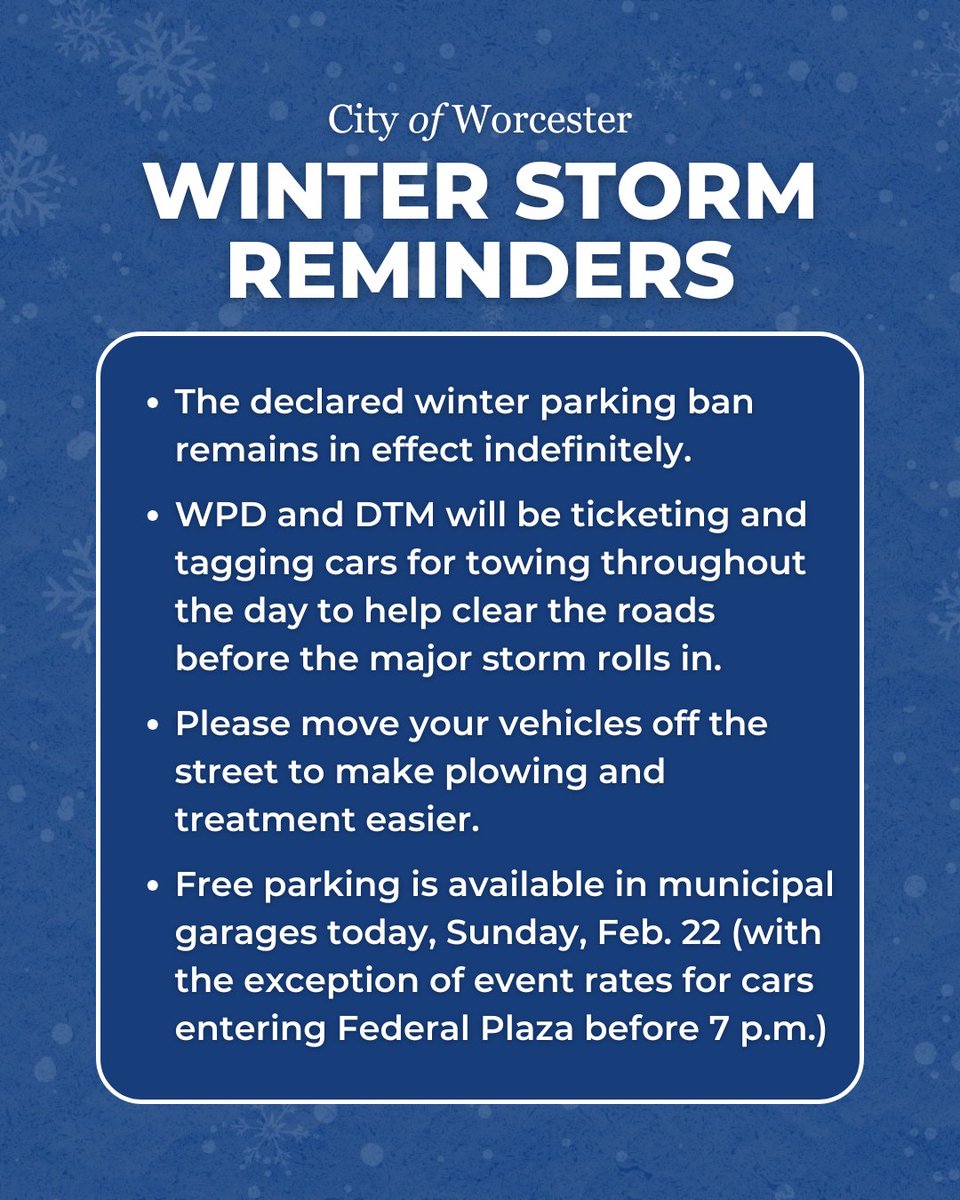 City of Worcester

WINTER STORM REMINDERS

• The declared winter parking ban remains in effect indefinitely.

• WPD and DTM will be ticketing and tagging cars for towing throughout the day to help clear the roads before the major storm rolls in.

• Please move your vehicles off the street to make plowing and treatment easier.

• Free parking is available in municipal garages today, Sunday, Feb. 22 (with the exception of event rates for cars entering Federal Plaza before 7 p.m.)